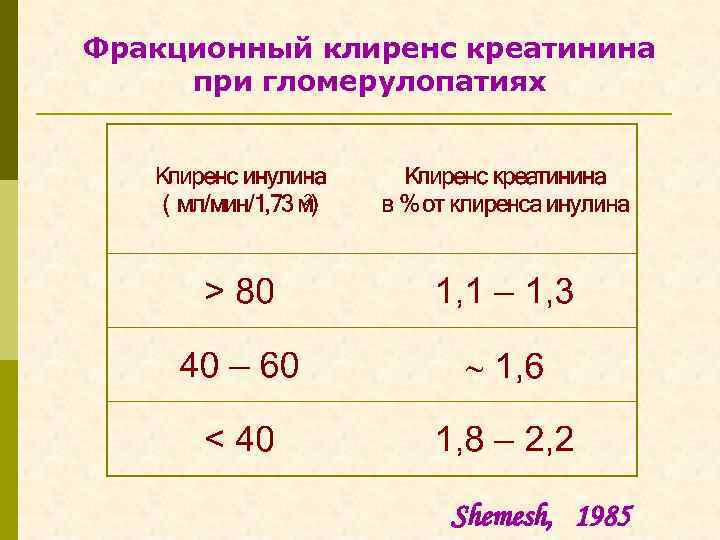 Фракционный клиренс креатинина при гломерулопатиях

| Клиренс инулина ( мл/мин/1,73 $м^2$) | Клиренс креатинина в % от клиренса инулина |
|---|---|
| > 80 | 1,1 – 1,3 |
| 40 – 60 | ~ 1,6 |
| < 40 | 1,8 – 2,2 |

Shemesh, 1985